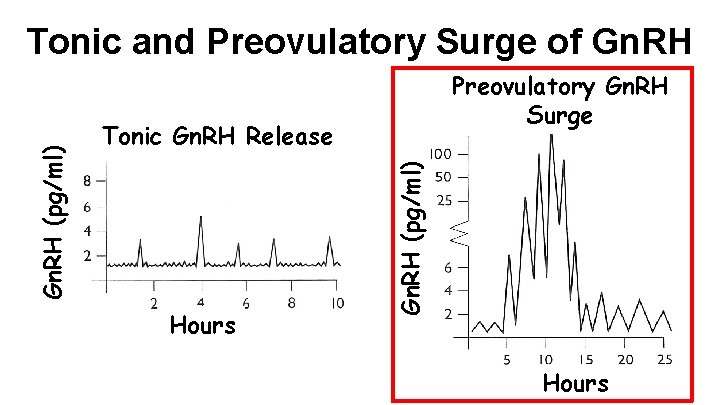 Tonic and Preovulatory Surge of GnRH

Tonic GnRH Release

GnRH (pg/ml)

8
6
4
2

2 4 6 8 10

Hours

Preovulatory GnRH Surge

GnRH (pg/ml)

100
50
25
6
4
2

5 10 15 20 25

Hours